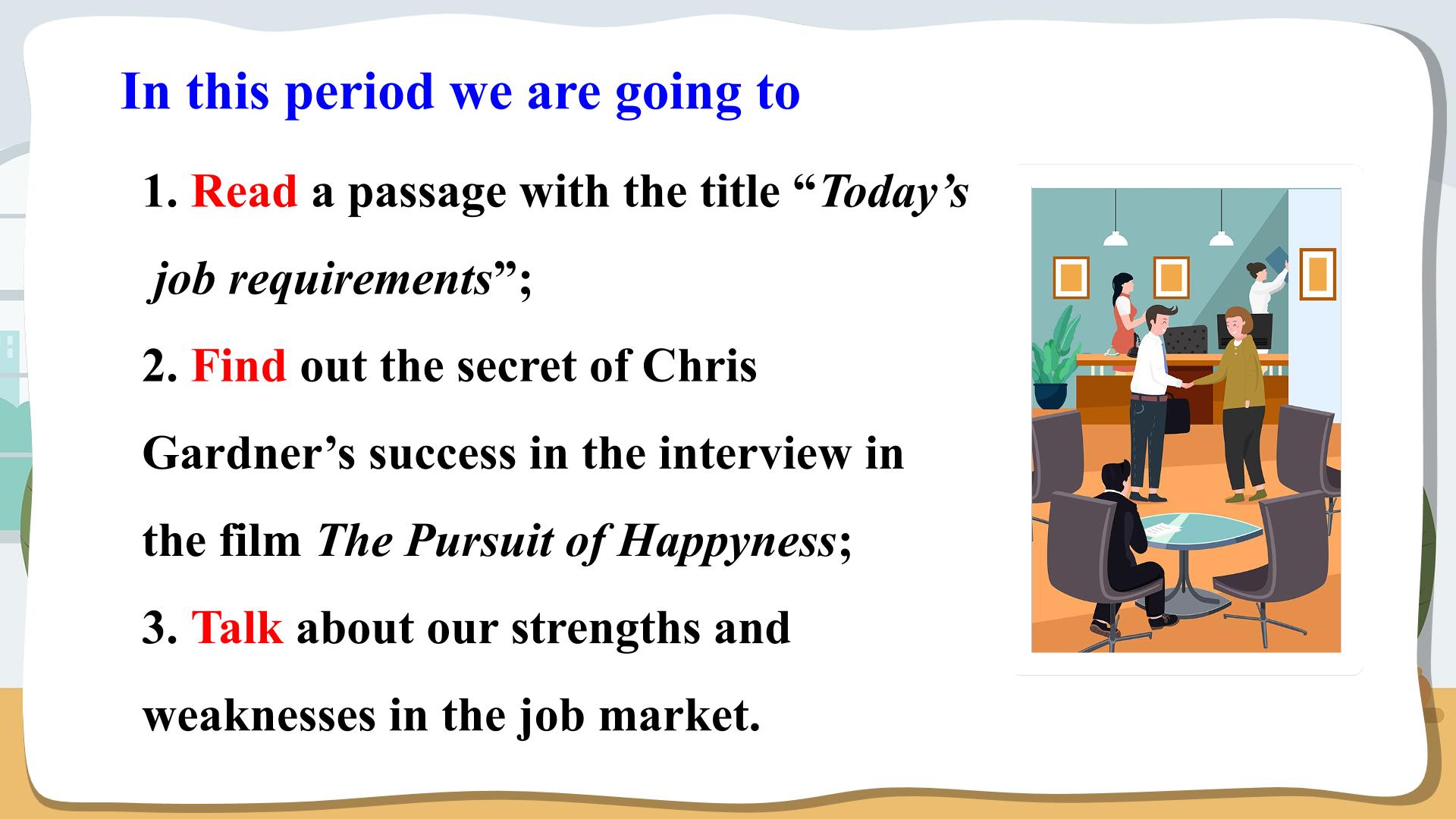 In this period we are going to

1. Read a passage with the title "Today's job requirements";

2. Find out the secret of Chris Gardner's success in the interview in the film The Pursuit of Happyness;

3. Talk about our strengths and weaknesses in the job market.